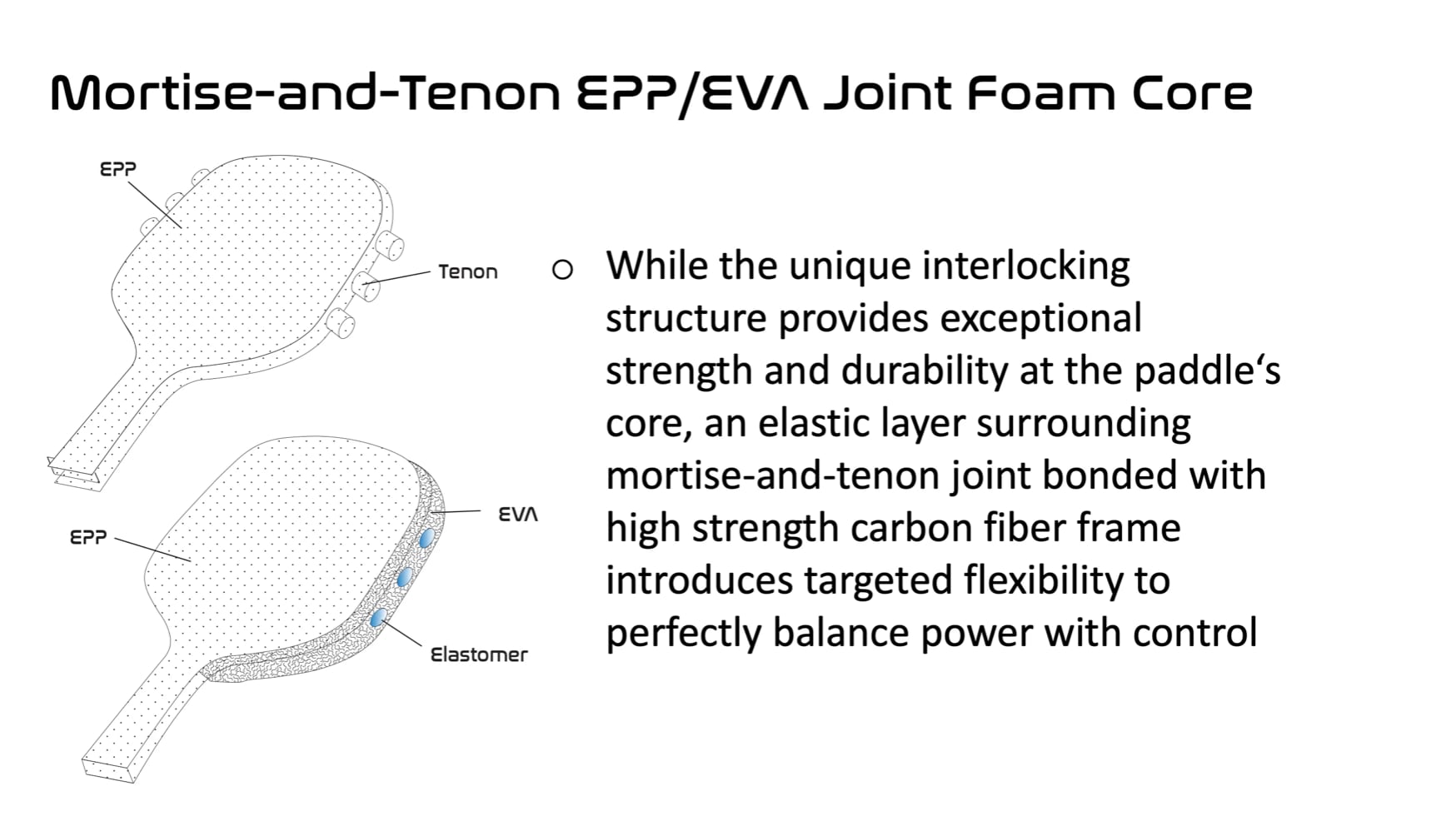 Mortise-and-Tenon EPP/EVA Joint Foam Core

EPP

Tenon

EPP

EVA

Elastomer

○ While the unique interlocking structure provides exceptional strength and durability at the paddle‘s core, an elastic layer surrounding mortise-and-tenon joint bonded with high strength carbon fiber frame introduces targeted flexibility to perfectly balance power with control